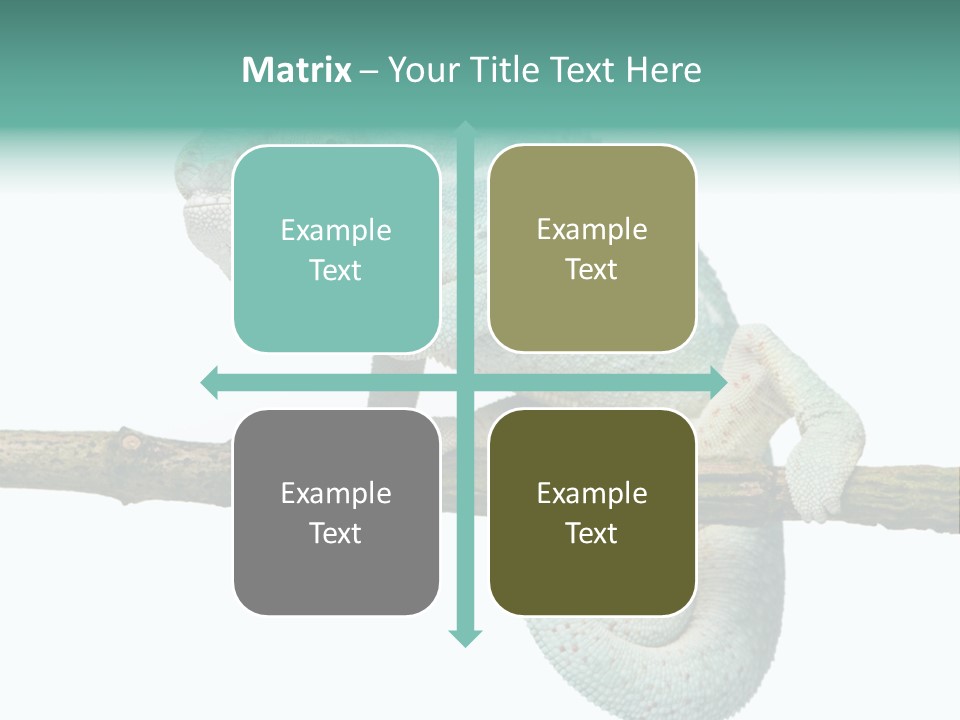 Matrix – Your Title Text Here

Example Text

Example Text

Example Text

Example Text